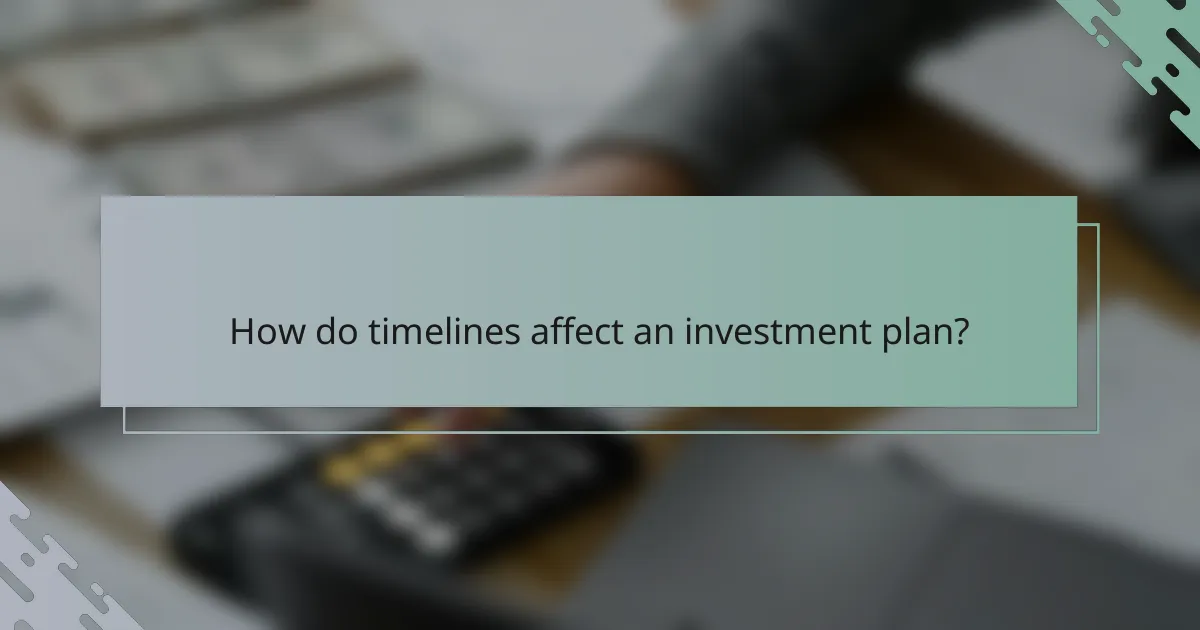 How do timelines affect an investment plan?